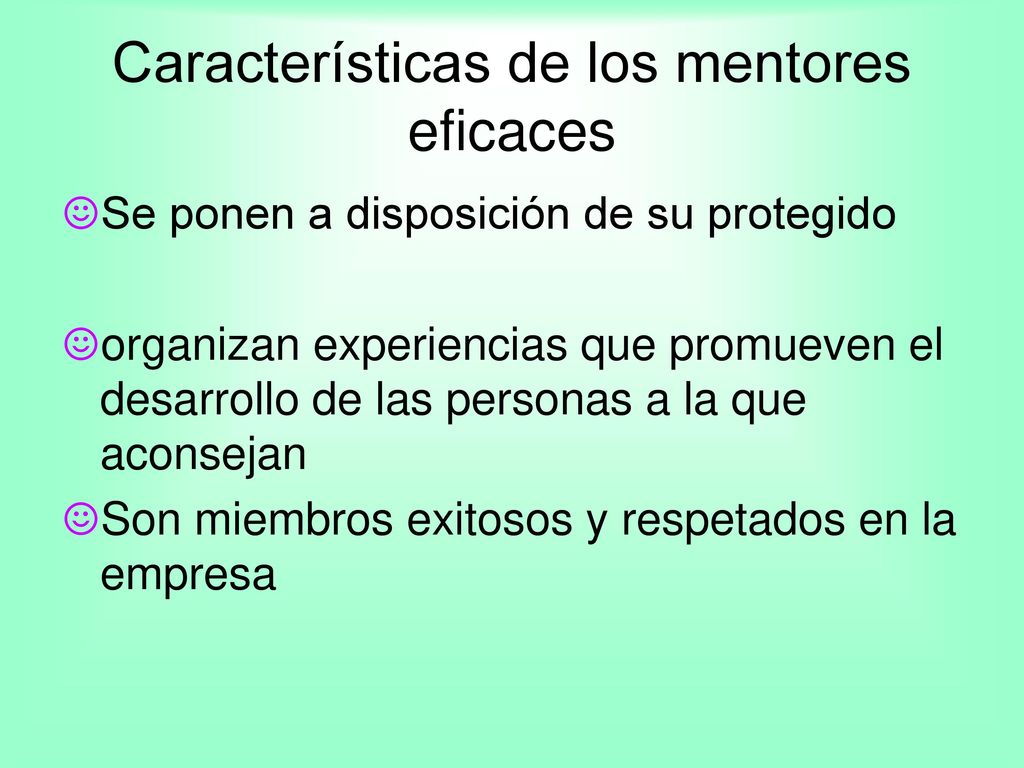 Características de los mentores eficaces

☺Se ponen a disposición de su protegido

☺organizan experiencias que promueven el desarrollo de las personas a la que aconsejan

☺Son miembros exitosos y respetados en la empresa